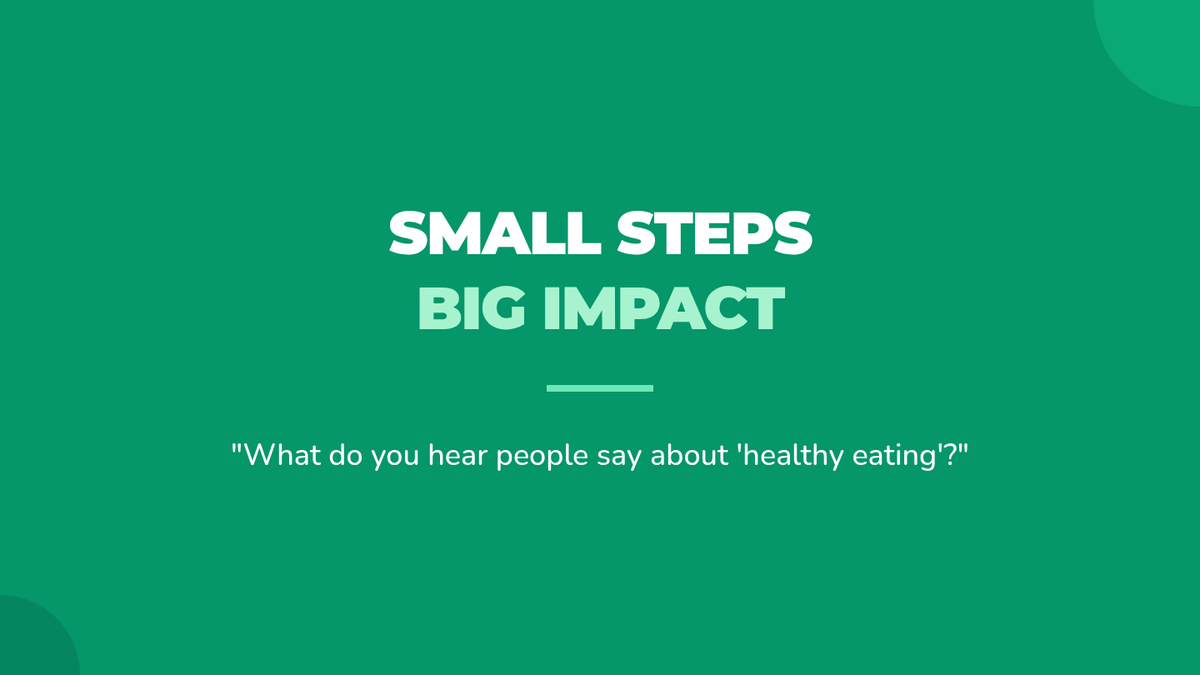 SMALL STEPS
BIG IMPACT

"What do you hear people say about 'healthy eating'?"